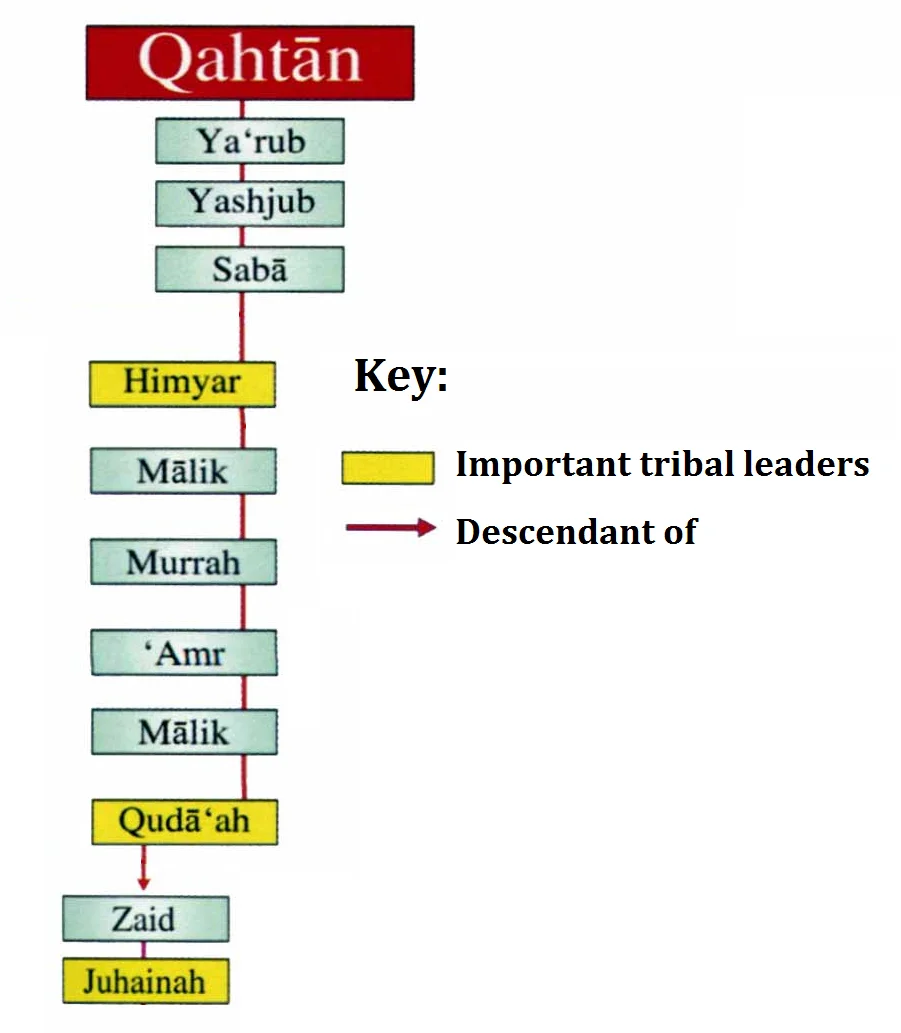 Qahtān

Ya'rub

Yashjub

Sabā

Himyar

Mālik

Murrah

'Amr

Mālik

Qudā'ah

Zaid

Juhainah

Key:

Important tribal leaders

Descendant of